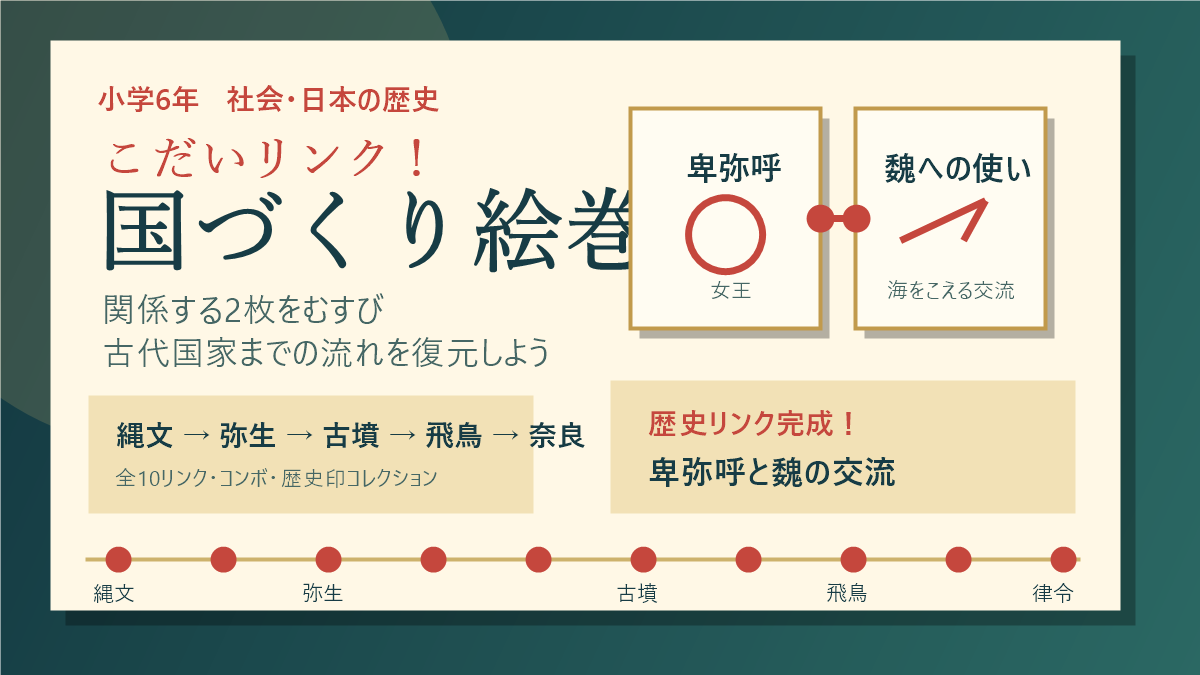 小学6年　社会・日本の歴史

こだいリンク！

国づくり絵巻

関係する2枚をむすび
古代国家までの流れを復元しよう

卑弥呼

女王

魏への使い

海をこえる交流

縄文 → 弥生 → 古墳 → 飛鳥 → 奈良

全10リンク・コンボ・歴史印コレクション

歴史リンク完成！

卑弥呼と魏の交流

縄文　弥生　古墳　飛鳥　律令